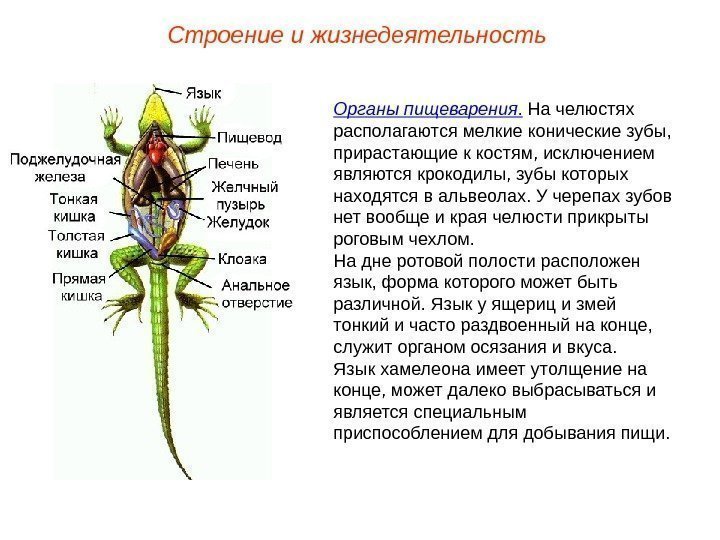 Строение и жизнедеятельность

Язык
Пищевод
Поджелудочная железа
Печень
Тонкая кишка
Желчный пузырь
Желудок
Толстая кишка
Клоака
Прямая кишка
Анальное отверстие

Органы пищеварения. На челюстях располагаются мелкие конические зубы, прирастающие к костям, исключением являются крокодилы, зубы которых находятся в альвеолах. У черепах зубов нет вообще и края челюсти прикрыты роговым чехлом.
На дне ротовой полости расположен язык, форма которого может быть различной. Язык у ящериц и змей тонкий и часто раздвоенный на конце, служит органом осязания и вкуса.
Язык хамелеона имеет утолщение на конце, может далеко выбрасываться и является специальным приспособлением для добывания пищи.